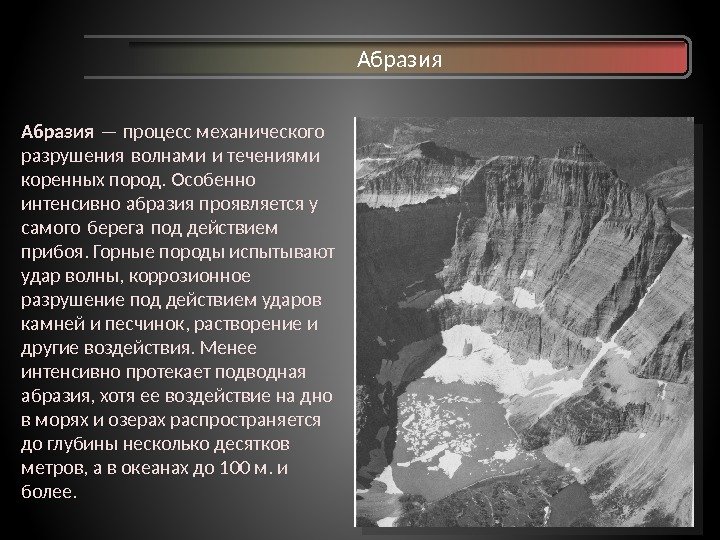 Абразия

Абразия — процесс механического разрушения волнами и течениями коренных пород. Особенно интенсивно абразия проявляется у самого берега под действием прибоя. Горные породы испытывают удар волны, коррозионное разрушение под действием ударов камней и песчинок, растворение и другие воздействия. Менее интенсивно протекает подводная абразия, хотя ее воздействие на дно в морях и озерах распространяется до глубины несколько десятков метров, а в океанах до 100 м. и более.